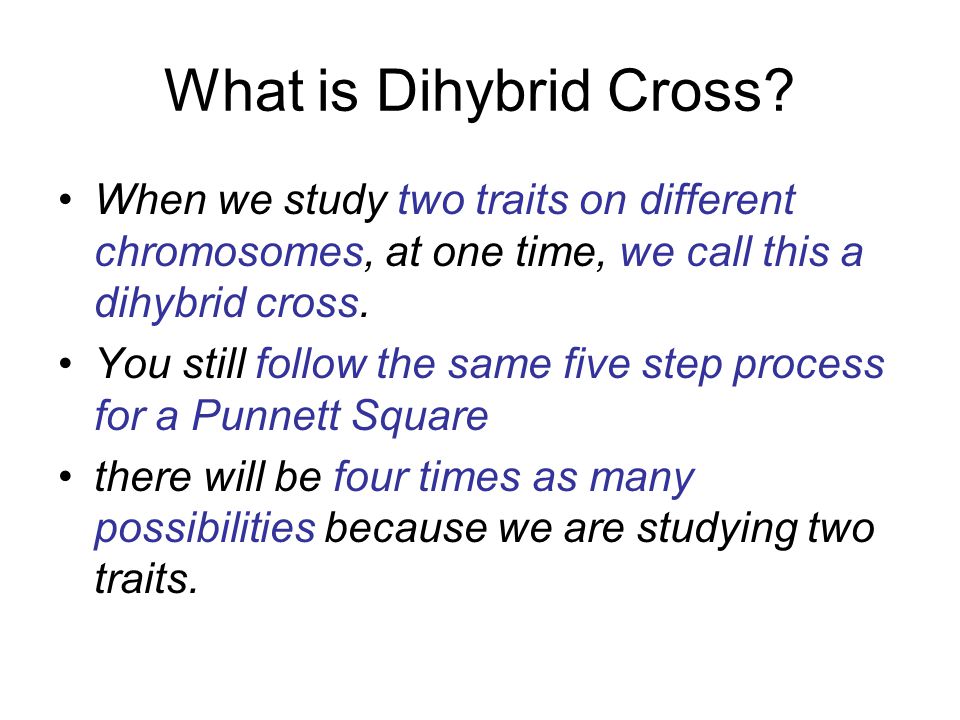 What is Dihybrid Cross?

• When we study two traits on different chromosomes, at one time, we call this a dihybrid cross.
• You still follow the same five step process for a Punnett Square
• there will be four times as many possibilities because we are studying two traits.